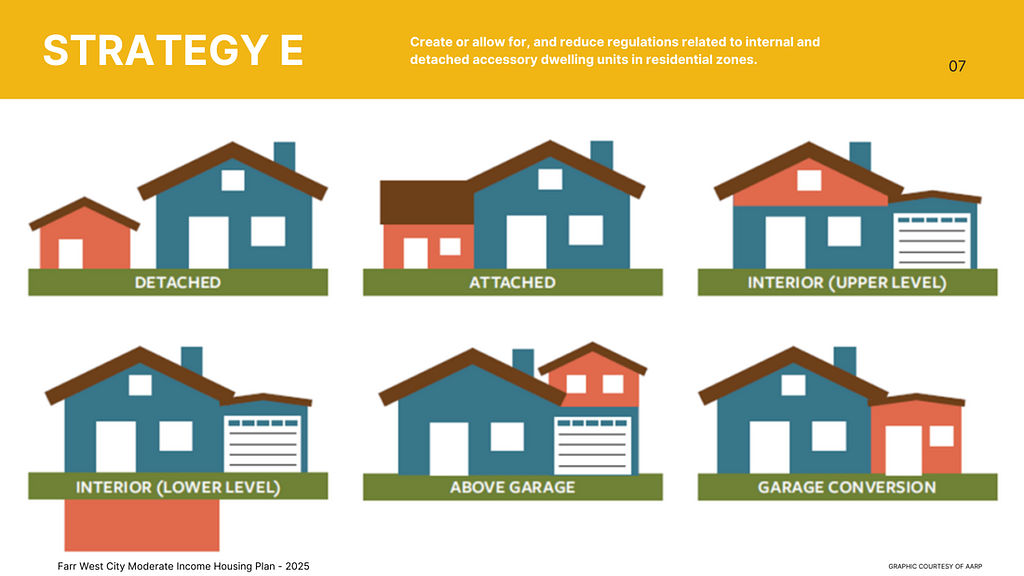 STRATEGY E

Create or allow for, and reduce regulations related to internal and detached accessory dwelling units in residential zones.

07

DETACHED

ATTACHED

INTERIOR (UPPER LEVEL)

INTERIOR (LOWER LEVEL)

ABOVE GARAGE

GARAGE CONVERSION

Farr West City Moderate Income Housing Plan - 2025

GRAPHIC COURTESY OF AARP